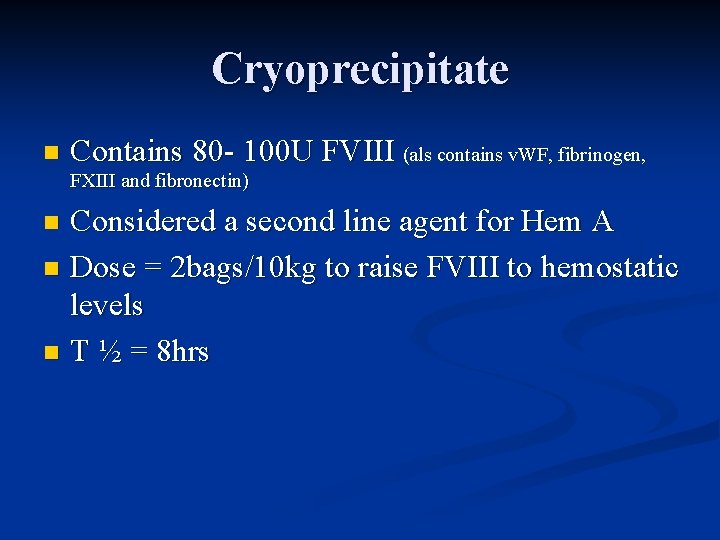 Cryoprecipitate

- Contains 80- 100U FVIII (als contains vWF, fibrinogen, FXIII and fibronectin)
- Considered a second line agent for Hem A
- Dose = 2bags/10kg to raise FVIII to hemostatic levels
- T ½ = 8hrs